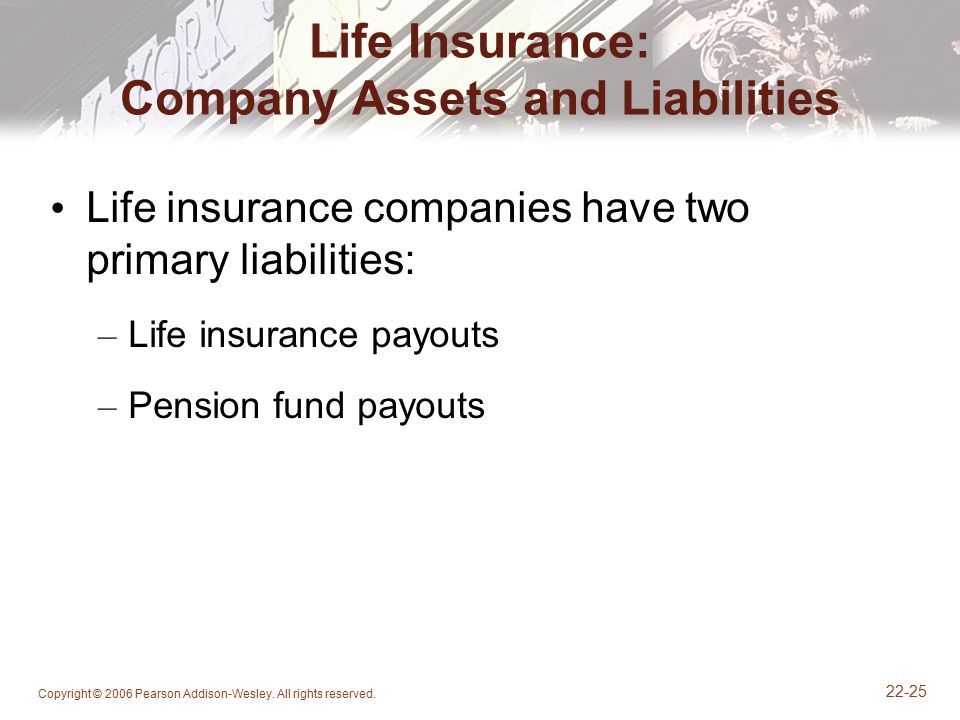 Life Insurance: Company Assets and Liabilities

• Life insurance companies have two primary liabilities:

– Life insurance payouts

– Pension fund payouts

Copyright © 2006 Pearson Addison-Wesley. All rights reserved.

22-25